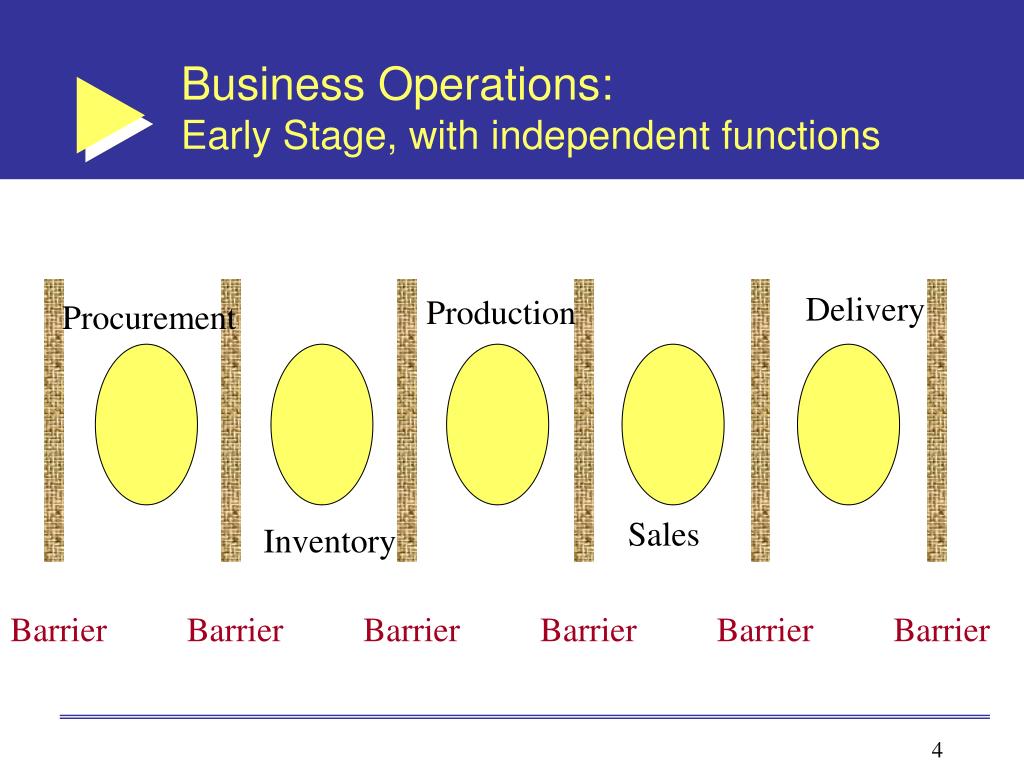 Business Operations:
Early Stage, with independent functions

Procurement

Production

Delivery

Inventory

Sales

Barrier Barrier Barrier Barrier Barrier Barrier

4